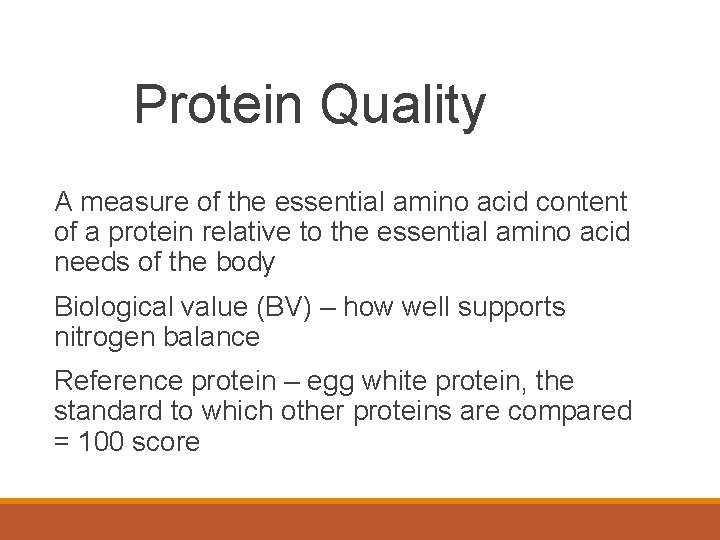 Protein Quality

A measure of the essential amino acid content of a protein relative to the essential amino acid needs of the body

Biological value (BV) – how well supports nitrogen balance

Reference protein – egg white protein, the standard to which other proteins are compared = 100 score